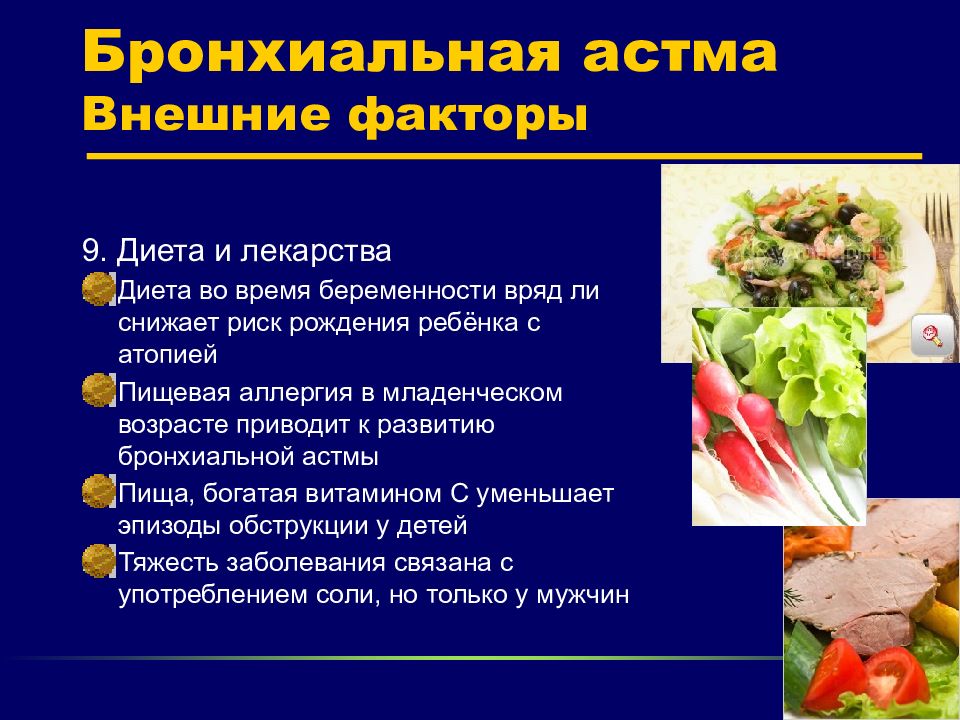 Бронхиальная астма
Внешние факторы

9. Диета и лекарства

Диета во время беременности вряд ли снижает риск рождения ребёнка с атопией

Пищевая аллергия в младенческом возрасте приводит к развитию бронхиальной астмы

Пища, богатая витамином С уменьшает эпизоды обструкции у детей

Тяжесть заболевания связана с употреблением соли, но только у мужчин